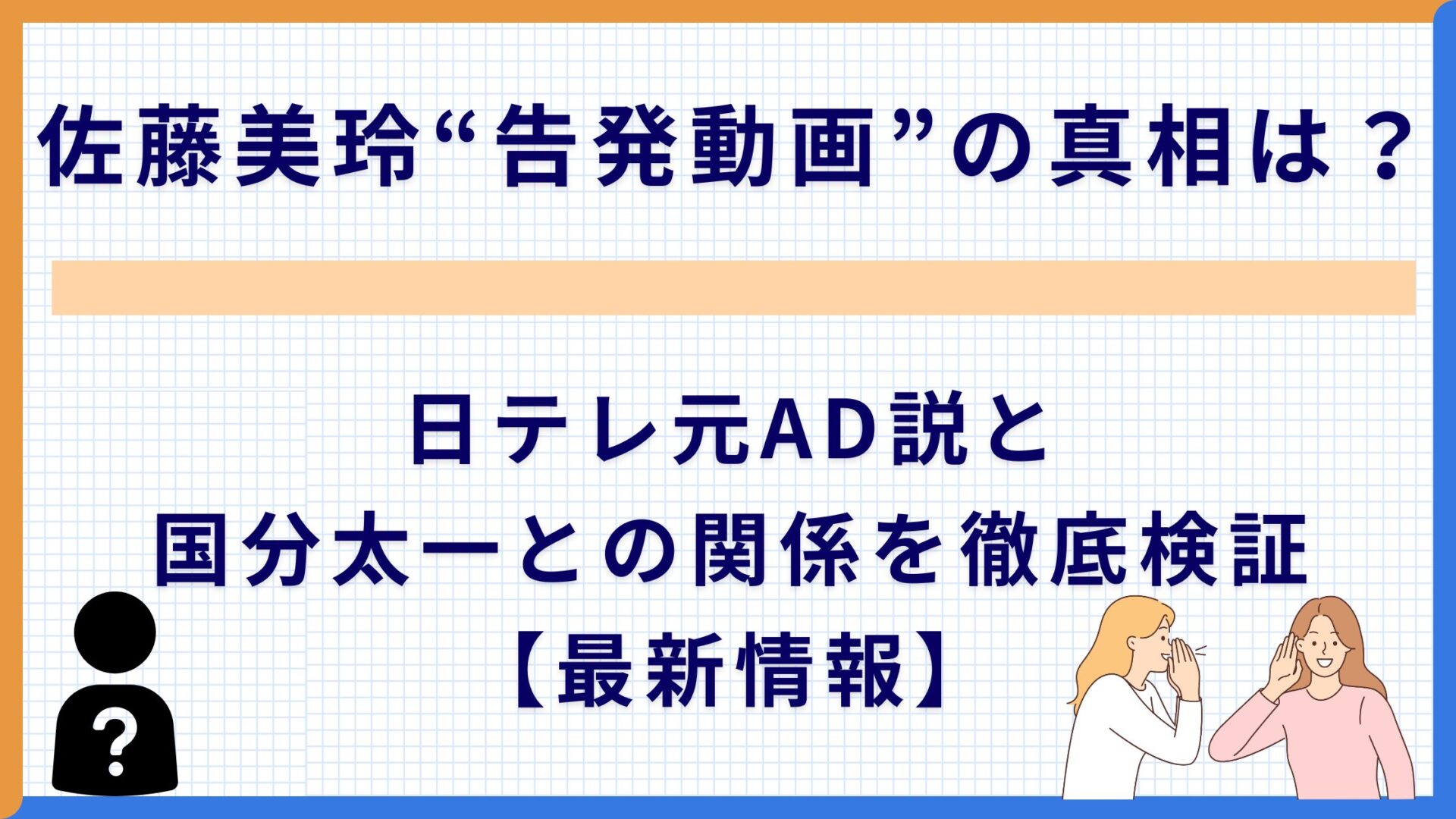 佐藤美玲“告発動画”の真相は？

日テレ元AD説と
国分太一との関係を徹底検証
【最新情報】

?